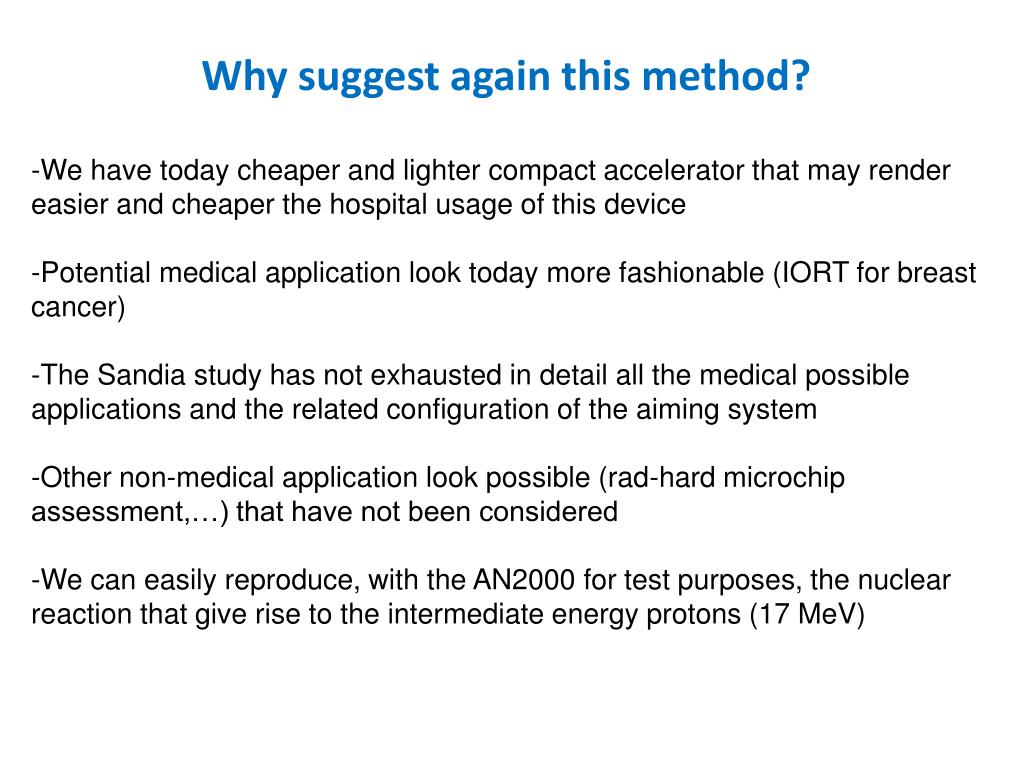 Why suggest again this method?

-We have today cheaper and lighter compact accelerator that may render easier and cheaper the hospital usage of this device

-Potential medical application look today more fashionable (IORT for breast cancer)

-The Sandia study has not exhausted in detail all the medical possible applications and the related configuration of the aiming system

-Other non-medical application look possible (rad-hard microchip assessment,…) that have not been considered

-We can easily reproduce, with the AN2000 for test purposes, the nuclear reaction that give rise to the intermediate energy protons (17 MeV)